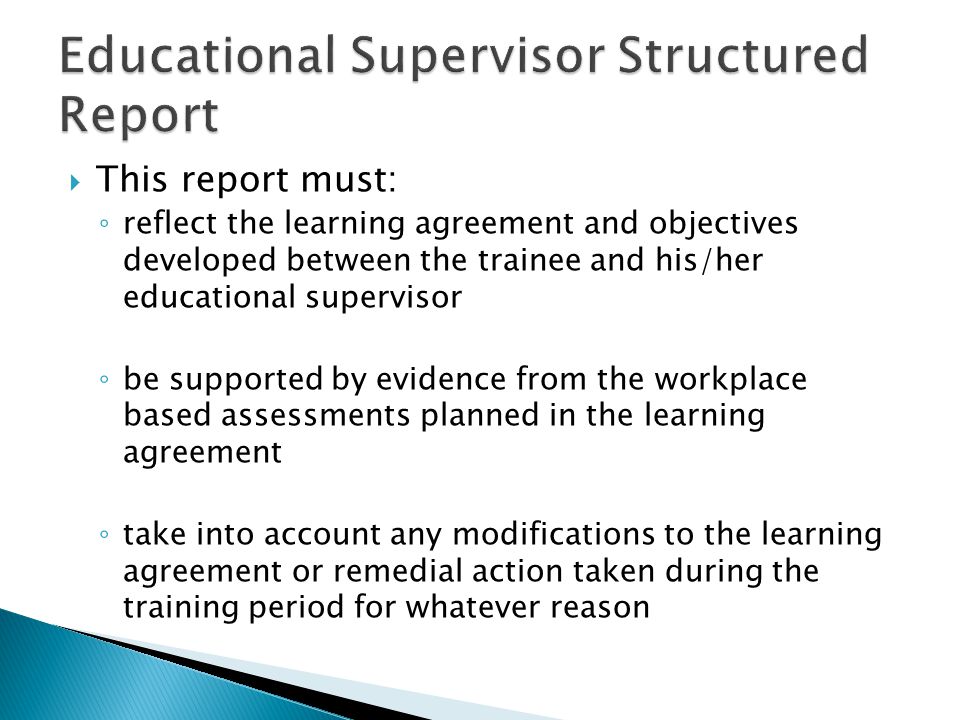 Educational Supervisor Structured Report

This report must:

reflect the learning agreement and objectives developed between the trainee and his/her educational supervisor

be supported by evidence from the workplace based assessments planned in the learning agreement

take into account any modifications to the learning agreement or remedial action taken during the training period for whatever reason